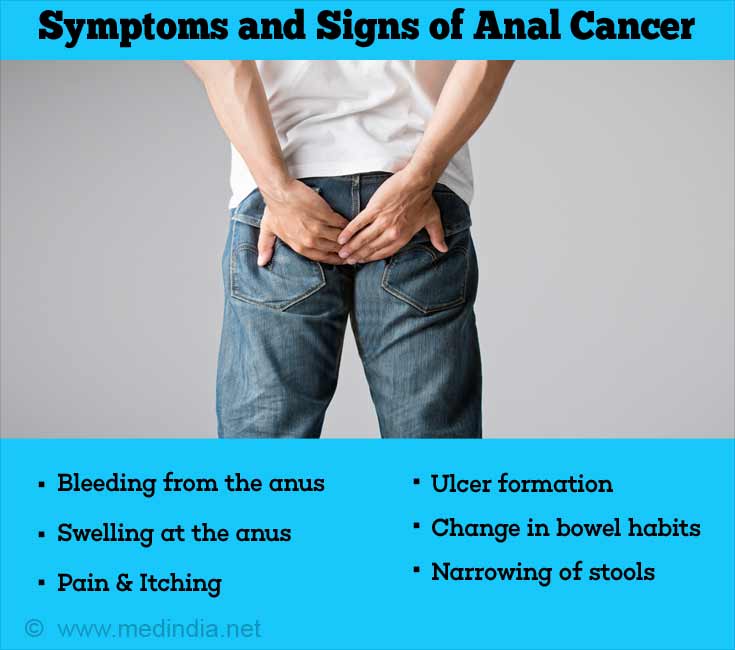 Symptoms and Signs of Anal Cancer

▪ Bleeding from the anus
▪ Swelling at the anus
▪ Pain & Itching

▪ Ulcer formation
▪ Change in bowel habits
▪ Narrowing of stools

© www.medindia.net